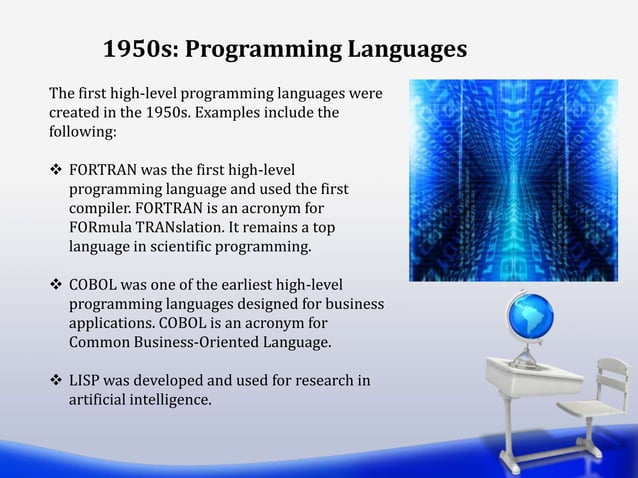 1950s: Programming Languages

The first high-level programming languages were created in the 1950s. Examples include the following:

❖ FORTRAN was the first high-level programming language and used the first compiler. FORTRAN is an acronym for FORmula TRANslation. It remains a top language in scientific programming.

❖ COBOL was one of the earliest high-level programming languages designed for business applications. COBOL is an acronym for Common Business-Oriented Language.

❖ LISP was developed and used for research in artificial intelligence.